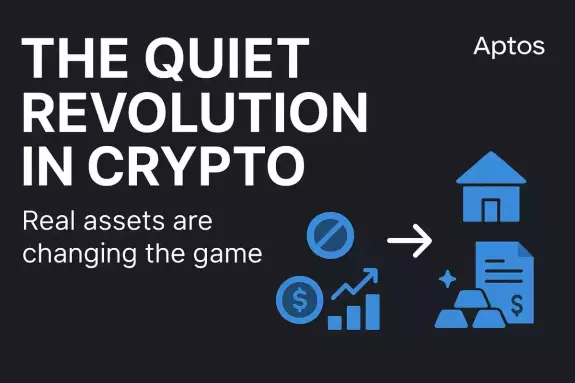 THE QUIET REVOLUTION IN CRYPTO

Aptos

Real assets are changing the game

$

$